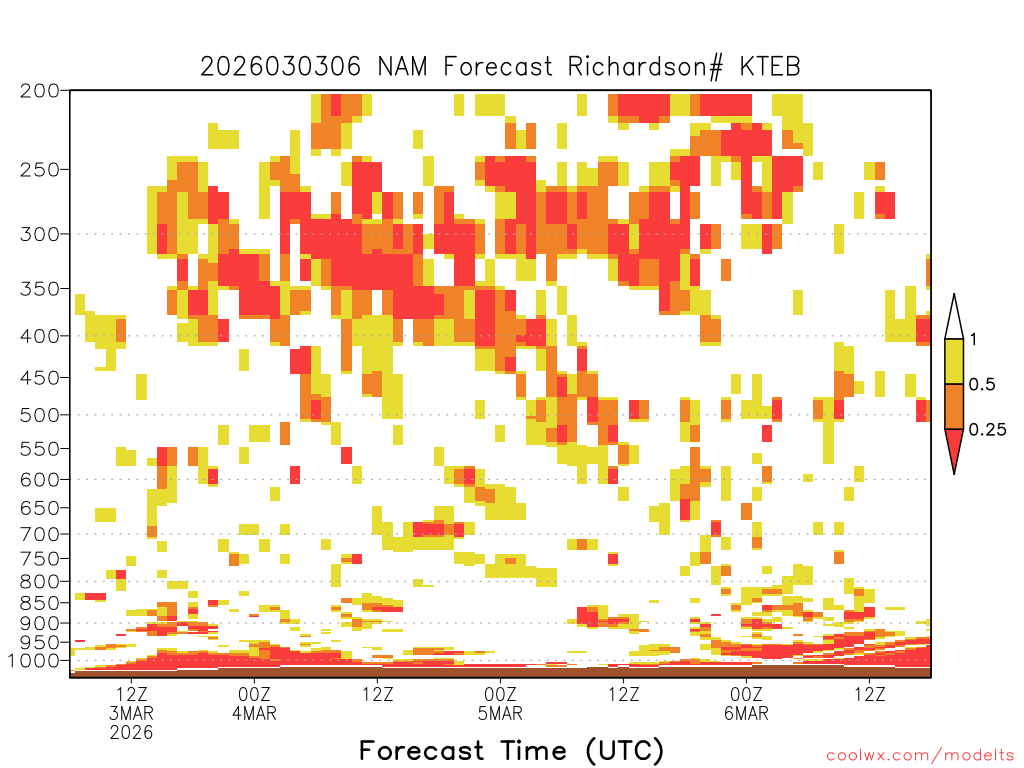 2026030306 NAM Forecast Richardson# KTEB

200
250
300
350
400
450
500
550
600
650
700
750
800
850
900
950
1000

1
0.5
0.25

12Z
3MAR
2026
00Z
4MAR
12Z
00Z
5MAR
12Z
00Z
6MAR
12Z

Forecast Time (UTC)

coolwx.com/modelts